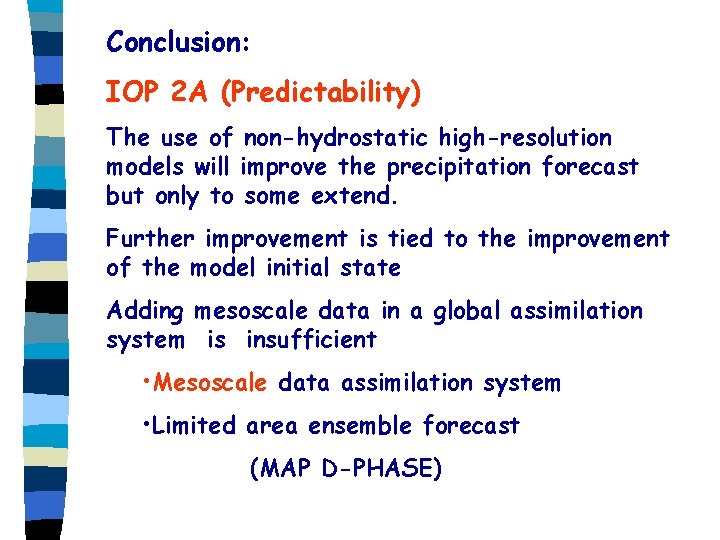 Conclusion:

IOP 2A (Predictability)

The use of non-hydrostatic high-resolution models will improve the precipitation forecast but only to some extend.

Further improvement is tied to the improvement of the model initial state

Adding mesoscale data in a global assimilation system is insufficient

•Mesoscale data assimilation system

•Limited area ensemble forecast

(MAP D-PHASE)